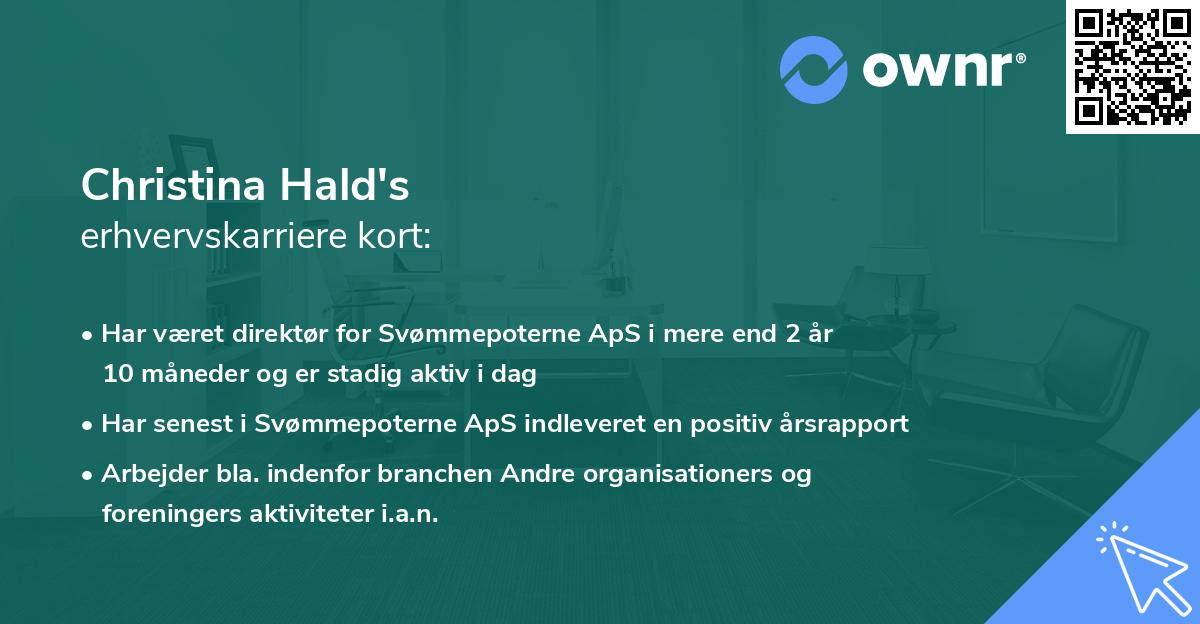 ownr®

Christina Hald's
erhvervskarriere kort:

• Har været direktør for Svømmepoterne ApS i mere end 2 år 10 måneder og er stadig aktiv i dag
• Har senest i Svømmepoterne ApS indleveret en positiv årsrapport
• Arbejder bla. indenfor branchen Andre organisationers og foreningers aktiviteter i.a.n.